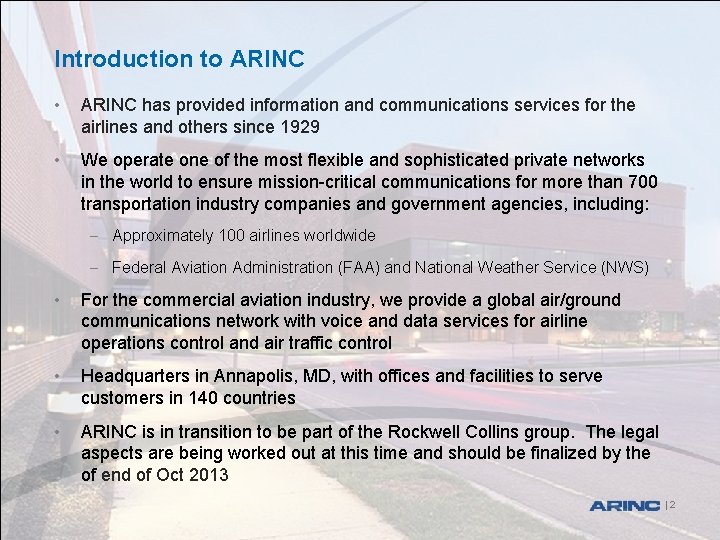 Introduction to ARINC

• ARINC has provided information and communications services for the airlines and others since 1929

• We operate one of the most flexible and sophisticated private networks in the world to ensure mission-critical communications for more than 700 transportation industry companies and government agencies, including:

– Approximately 100 airlines worldwide

– Federal Aviation Administration (FAA) and National Weather Service (NWS)

• For the commercial aviation industry, we provide a global air/ground communications network with voice and data services for airline operations control and air traffic control

• Headquarters in Annapolis, MD, with offices and facilities to serve customers in 140 countries

• ARINC is in transition to be part of the Rockwell Collins group. The legal aspects are being worked out at this time and should be finalized by the of end of Oct 2013

ARINC | 2